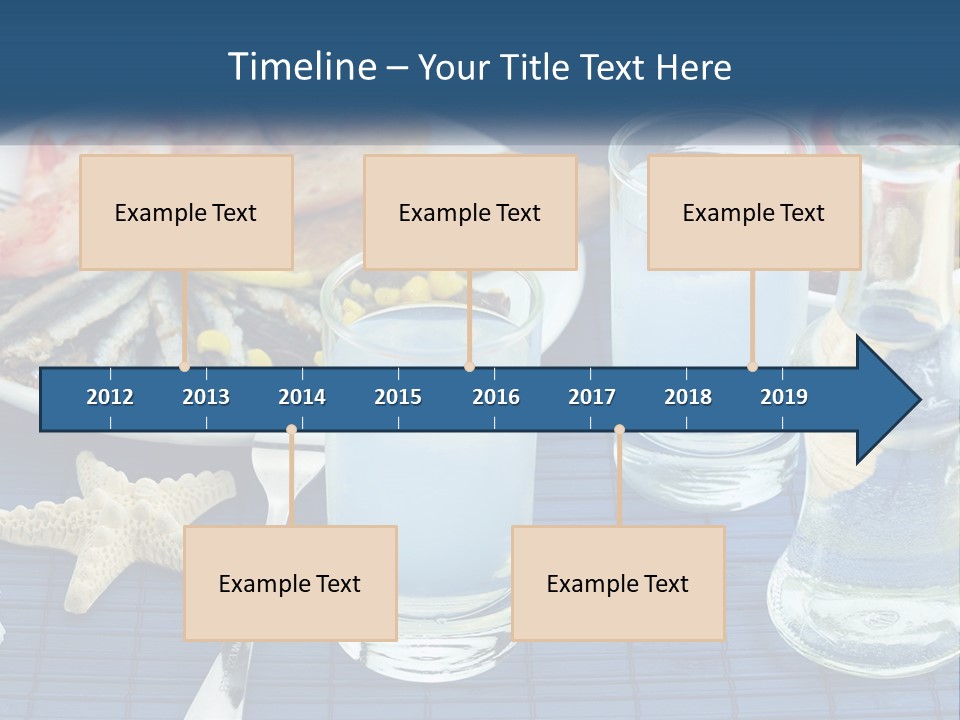 Timeline – Your Title Text Here

Example Text

Example Text

Example Text

2012 2013 2014 2015 2016 2017 2018 2019

Example Text

Example Text